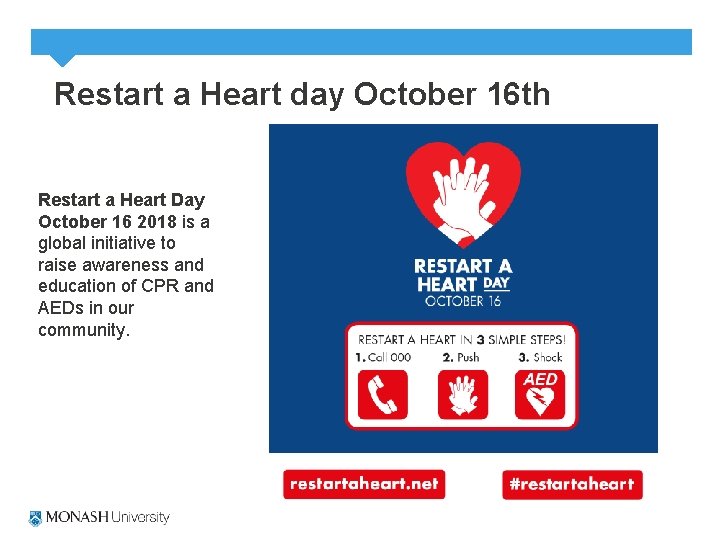 Restart a Heart day October 16th

Restart a Heart Day October 16 2018 is a global initiative to raise awareness and education of CPR and AEDs in our community.

RESTART A HEART DAY
OCTOBER 16

RESTART A HEART IN 3 SIMPLE STEPS!
1. Call 000
2. Push
3. Shock
AED

restartaheart.net
#restartaheart

MONASH University